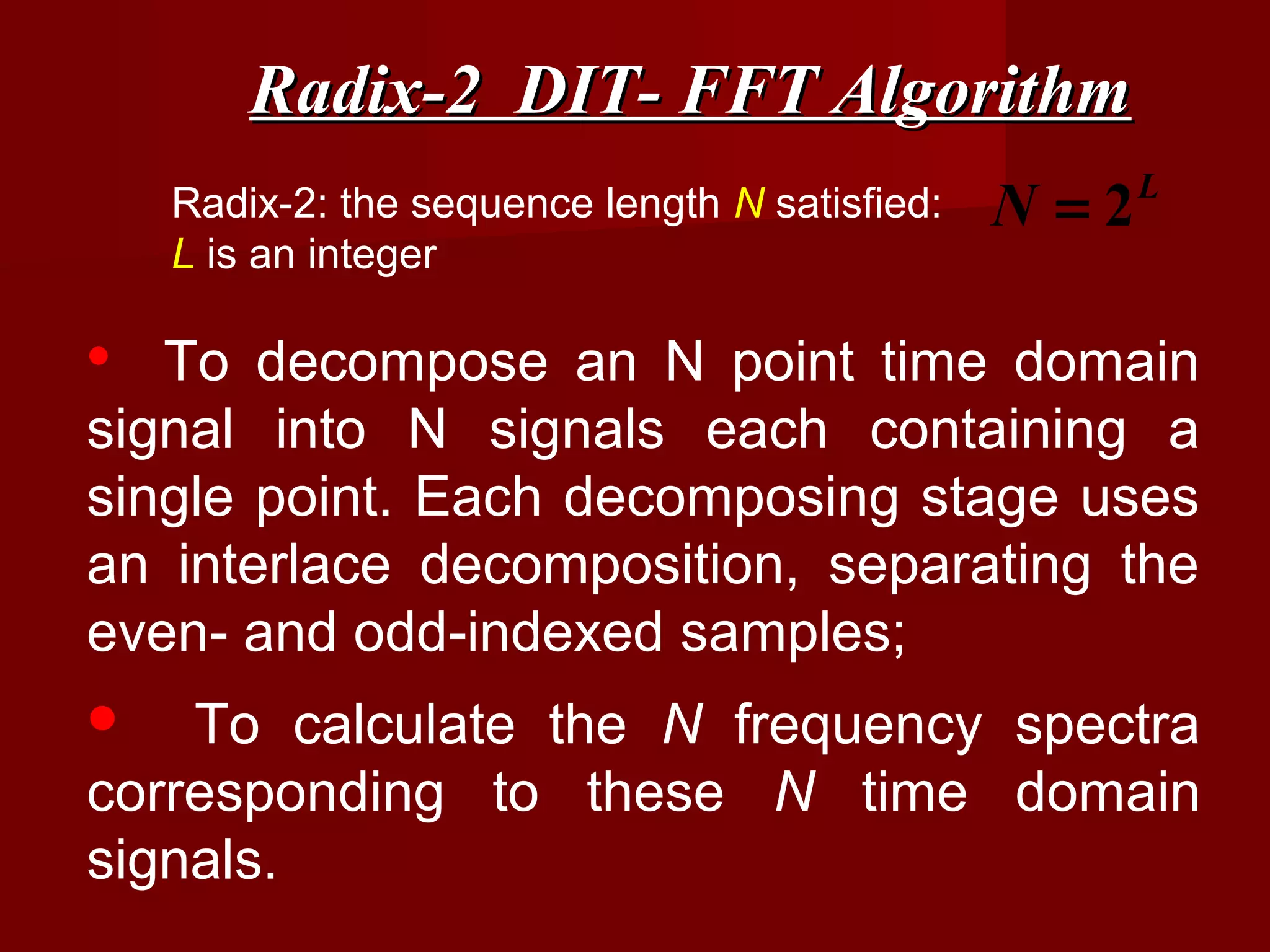 Radix-2 DIT- FFT Algorithm

Radix-2: the sequence length N satisfied: $N = 2^L$
L is an integer

• To decompose an N point time domain signal into N signals each containing a single point. Each decomposing stage uses an interlace decomposition, separating the even- and odd-indexed samples;

• To calculate the N frequency spectra corresponding to these N time domain signals.